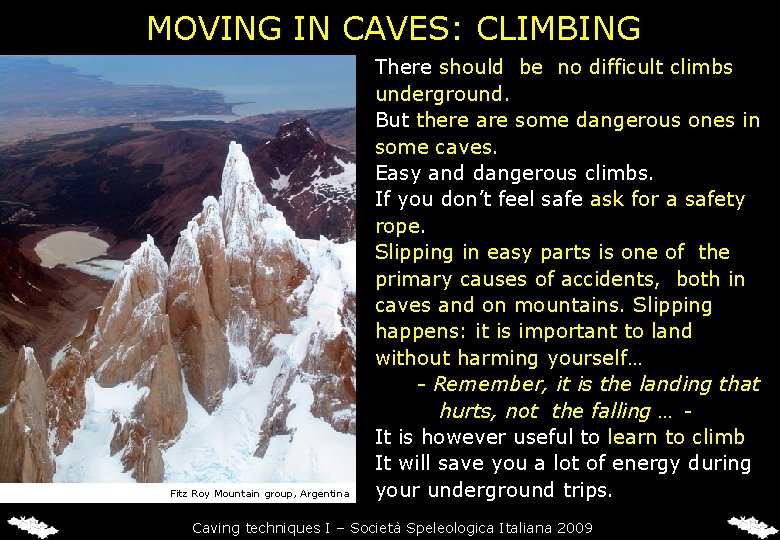 MOVING IN CAVES: CLIMBING

Fitz Roy Mountain group, Argentina

There should be no difficult climbs underground.
But there are some dangerous ones in some caves.
Easy and dangerous climbs.
If you don't feel safe ask for a safety rope.
Slipping in easy parts is one of the primary causes of accidents, both in caves and on mountains. Slipping happens: it is important to land without harming yourself…
- Remember, it is the landing that hurts, not the falling … -
It is however useful to learn to climb
It will save you a lot of energy during your underground trips.

Caving techniques I – Società Speleologica Italiana 2009